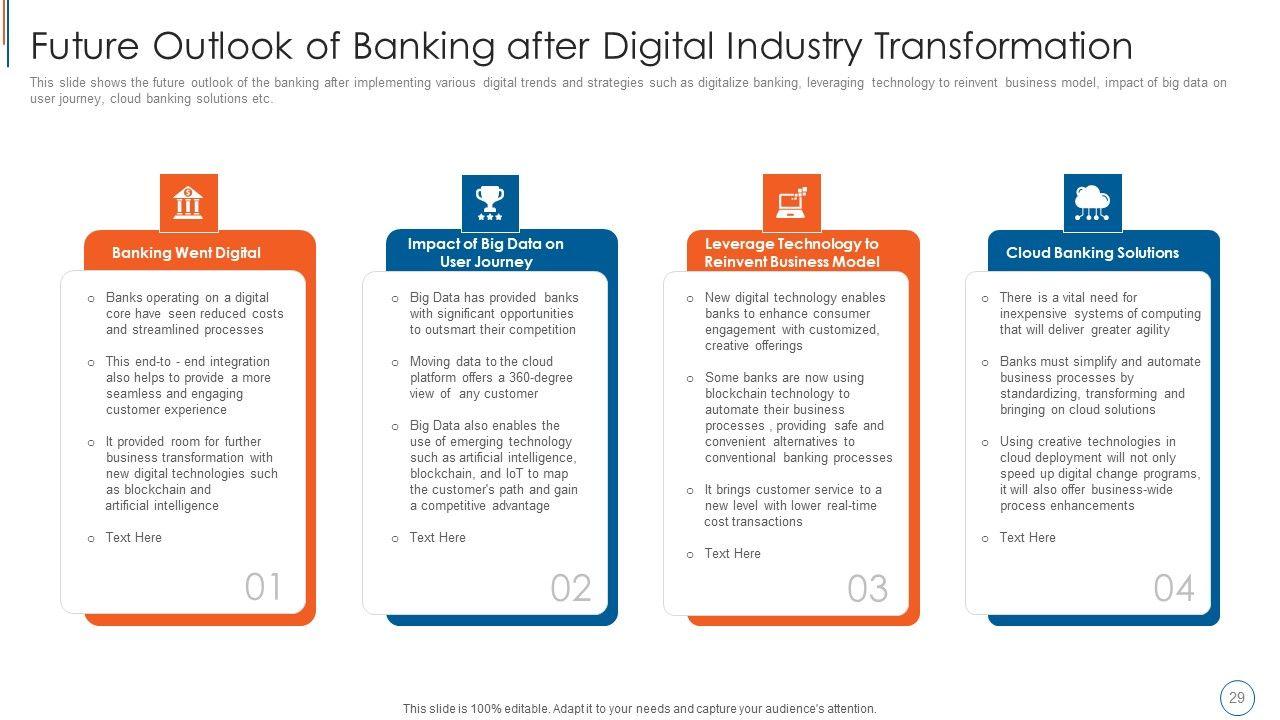 Future Outlook of Banking after Digital Industry Transformation

This slide shows the future outlook of the banking after implementing various digital trends and strategies such as digitalize banking, leveraging technology to reinvent business model, impact of big data on user journey, cloud banking solutions etc.

Banking Went Digital

o Banks operating on a digital core have seen reduced costs and streamlined processes

o This end-to - end integration also helps to provide a more seamless and engaging customer experience

o It provided room for further business transformation with new digital technologies such as blockchain and artificial intelligence

o Text Here

01

Impact of Big Data on User Journey

o Big Data has provided banks with significant opportunities to outsmart their competition

o Moving data to the cloud platform offers a 360-degree view of any customer

o Big Data also enables the use of emerging technology such as artificial intelligence, blockchain, and IoT to map the customer's path and gain a competitive advantage

o Text Here

02

Leverage Technology to Reinvent Business Model

o New digital technology enables banks to enhance consumer engagement with customized, creative offerings

o Some banks are now using blockchain technology to automate their business processes , providing safe and convenient alternatives to conventional banking processes

o It brings customer service to a new level with lower real-time cost transactions

o Text Here

03

Cloud Banking Solutions

o There is a vital need for inexpensive systems of computing that will deliver greater agility

o Banks must simplify and automate business processes by standardizing, transforming and bringing on cloud solutions

o Using creative technologies in cloud deployment will not only speed up digital change programs, it will also offer business-wide process enhancements

o Text Here

04

This slide is 100% editable. Adapt it to your needs and capture your audience's attention.

29